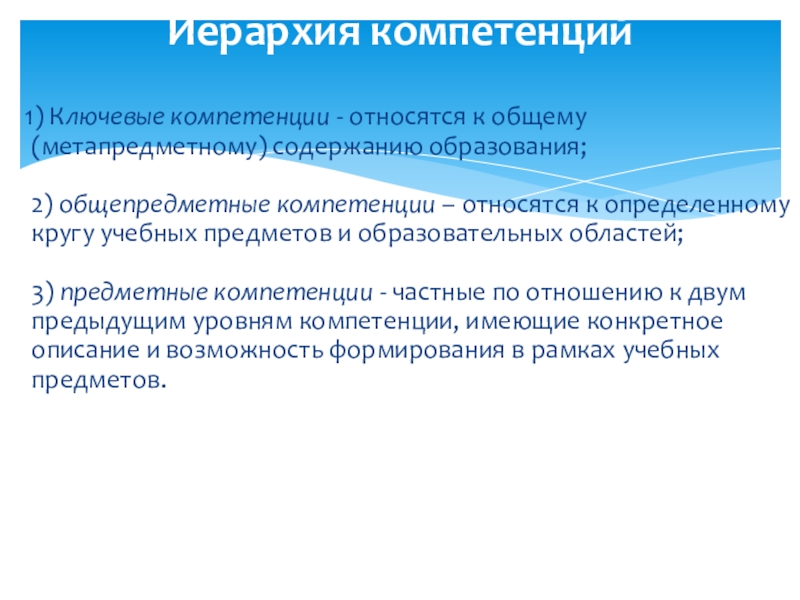 Иерархия компетенций

1) Ключевые компетенции - относятся к общему (метапредметному) содержанию образования;

2) общепредметные компетенции – относятся к определенному кругу учебных предметов и образовательных областей;

3) предметные компетенции - частные по отношению к двум предыдущим уровням компетенции, имеющие конкретное описание и возможность формирования в рамках учебных предметов.